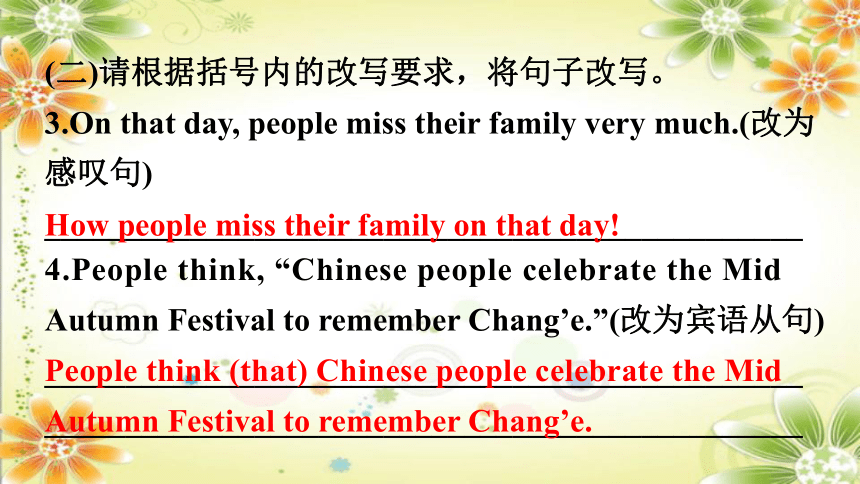 (二)请根据括号内的改写要求，将句子改写。
3.On that day, people miss their family very much.(改为感叹句)
How people miss their family on that day!
4.People think, “Chinese people celebrate the Mid Autumn Festival to remember Chang’e.”(改为宾语从句)
People think (that) Chinese people celebrate the Mid Autumn Festival to remember Chang’e.